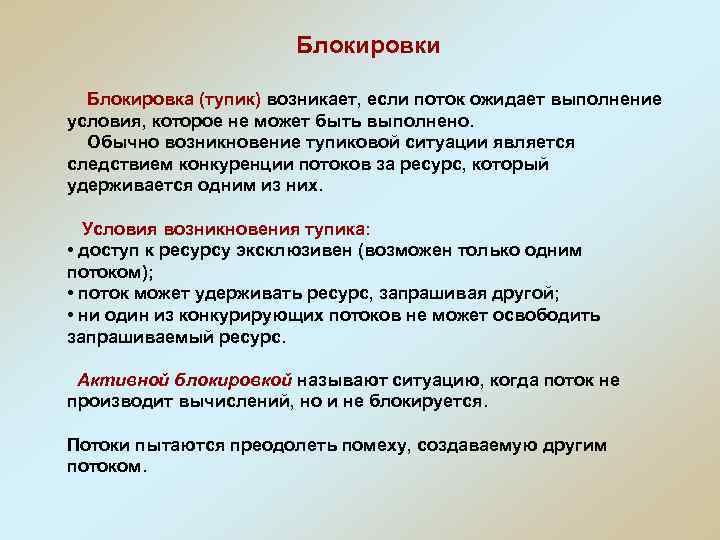 Блокировки

Блокировка (тупик) возникает, если поток ожидает выполнение условия, которое не может быть выполнено.
Обычно возникновение тупиковой ситуации является следствием конкуренции потоков за ресурс, который удерживается одним из них.

Условия возникновения тупика:
• доступ к ресурсу эксклюзивен (возможен только одним потоком);
• поток может удерживать ресурс, запрашивая другой;
• ни один из конкурирующих потоков не может освободить запрашиваемый ресурс.

Активной блокировкой называют ситуацию, когда поток не производит вычислений, но и не блокируется.

Потоки пытаются преодолеть помеху, создаваемую другим потоком.